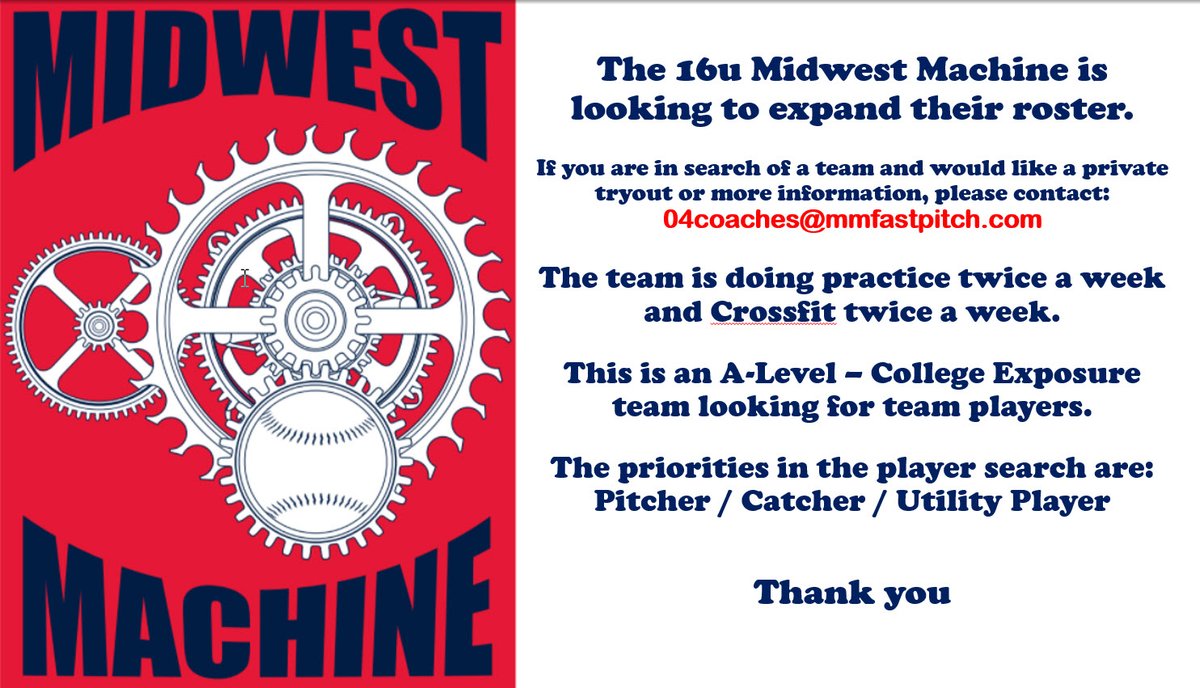 MIDWEST

MACHINE

The 16u Midwest Machine is looking to expand their roster.

If you are in search of a team and would like a private tryout or more information, please contact:
04coaches@mmfastpitch.com

The team is doing practice twice a week and Crossfit twice a week.

This is an A-Level – College Exposure team looking for team players.

The priorities in the player search are:
Pitcher / Catcher / Utility Player

Thank you